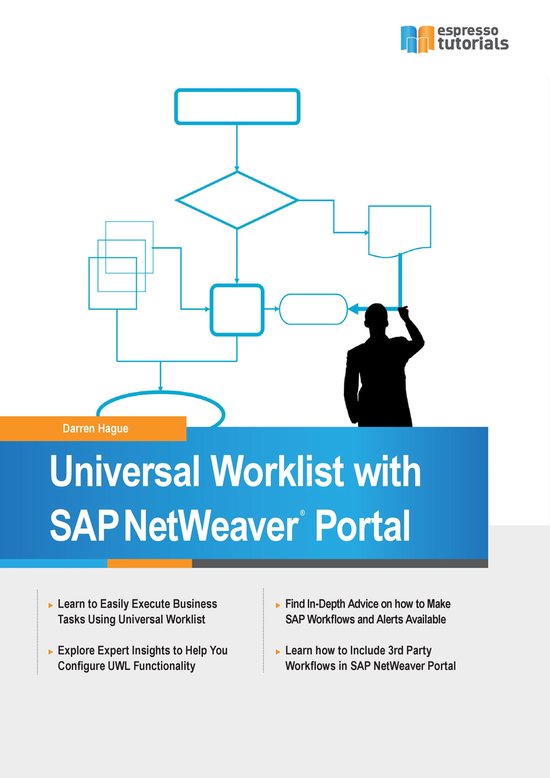 espresso tutorials

Darren Hague

Universal Worklist with SAP NetWeaver® Portal

▸ Learn to Easily Execute Business Tasks Using Universal Worklist

▸ Explore Expert Insights to Help You Configure UWL Functionality

▸ Find In-Depth Advice on how to Make SAP Workflows and Alerts Available

▸ Learn how to Include 3rd Party Workflows in SAP NetWeaver Portal